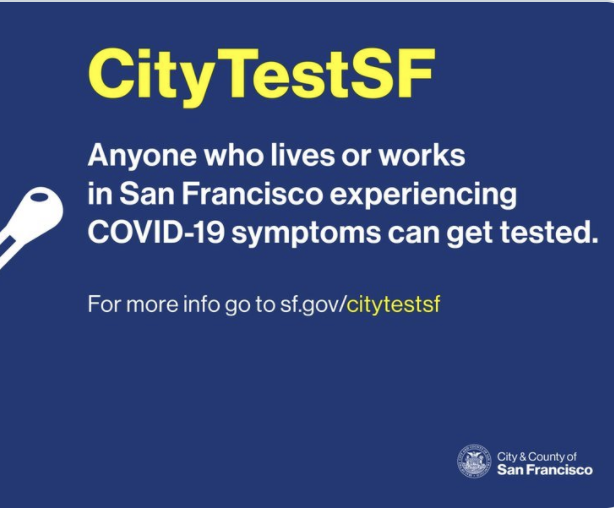 CityTestSF

Anyone who lives or works in San Francisco experiencing COVID-19 symptoms can get tested.

For more info go to sf.gov/citytestsf

City & County of
San Francisco